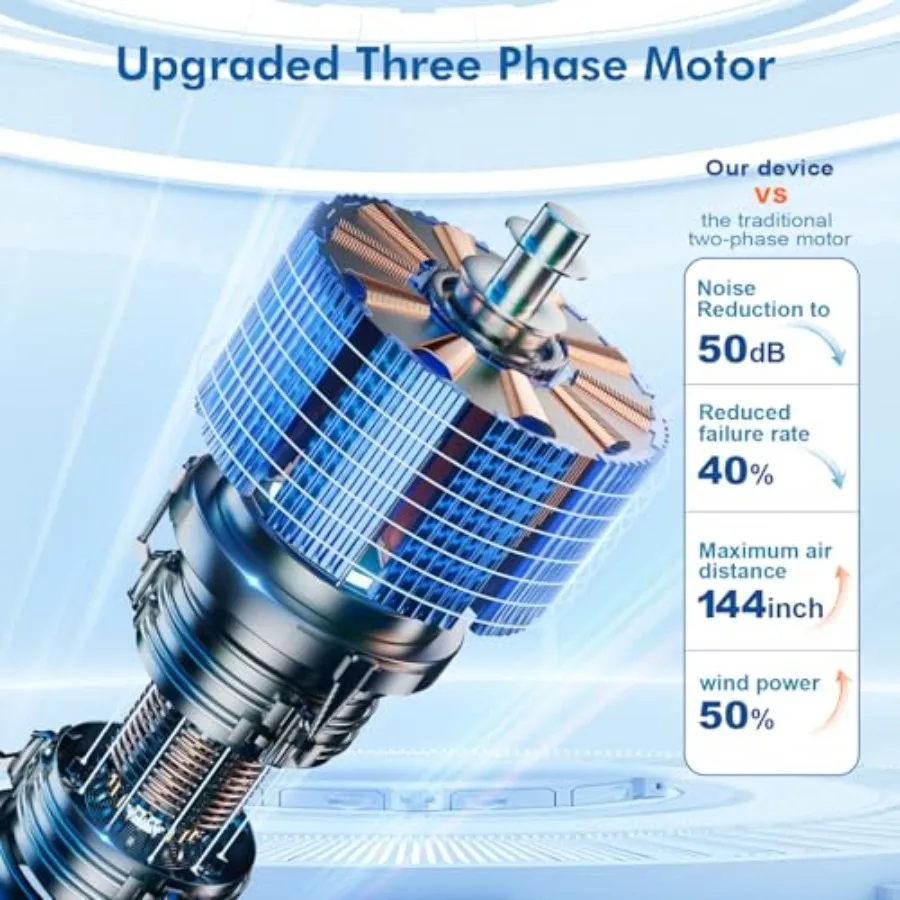 Upgraded Three Phase Motor

Our device
VS
the traditional two-phase motor

Noise Reduction to
50dB

Reduced failure rate
40%

Maximum air distance
144inch

wind power
50%